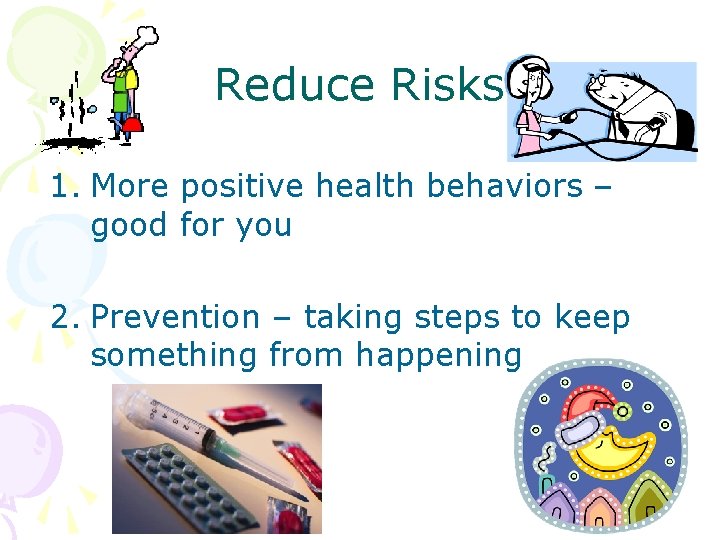 Reduce Risks

1. More positive health behaviors – good for you

2. Prevention – taking steps to keep something from happening